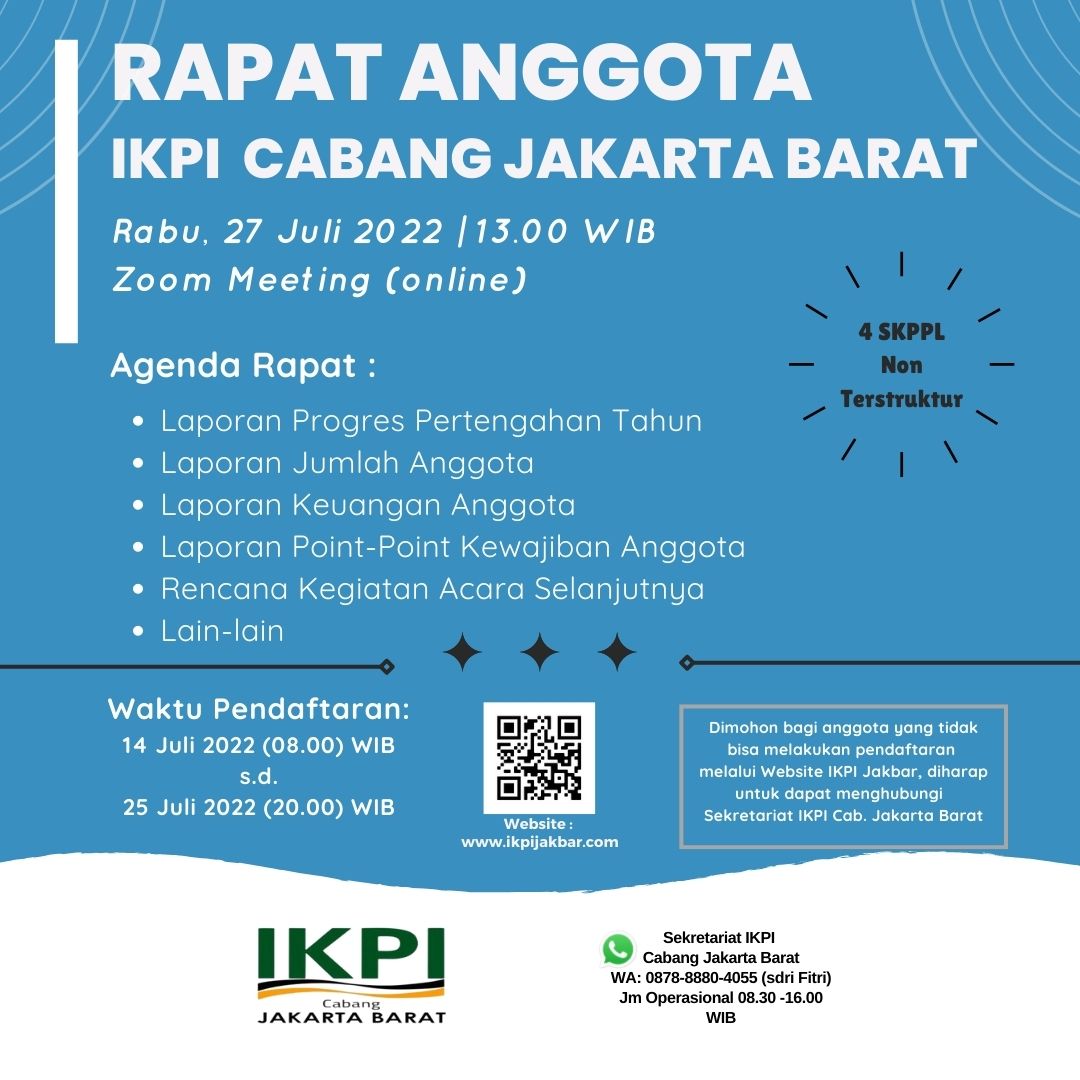 RAPAT ANGGOTA
IKPI CABANG JAKARTA BARAT

Rabu, 27 Juli 2022 |13.00 WIB
Zoom Meeting (online)

4 SKPPL
Non
Terstruktur

Agenda Rapat :
- Laporan Progres Pertengahan Tahun
- Laporan Jumlah Anggota
- Laporan Keuangan Anggota
- Laporan Point-Point Kewajiban Anggota
- Rencana Kegiatan Acara Selanjutnya
- Lain-lain

Waktu Pendaftaran:
14 Juli 2022 (08.00) WIB
s.d.
25 Juli 2022 (20.00) WIB

Website :
www.ikpijakbar.com

Dimohon bagi anggota yang tidak bisa melakukan pendaftaran melalui Website IKPI Jakbar, diharap untuk dapat menghubungi Sekretariat IKPI Cab. Jakarta Barat

IKPI
Cabang
JAKARTA BARAT

Sekretariat IKPI
Cabang Jakarta Barat
WA: 0878-8880-4055 (sdri Fitri)
Jm Operasional 08.30 -16.00
WIB